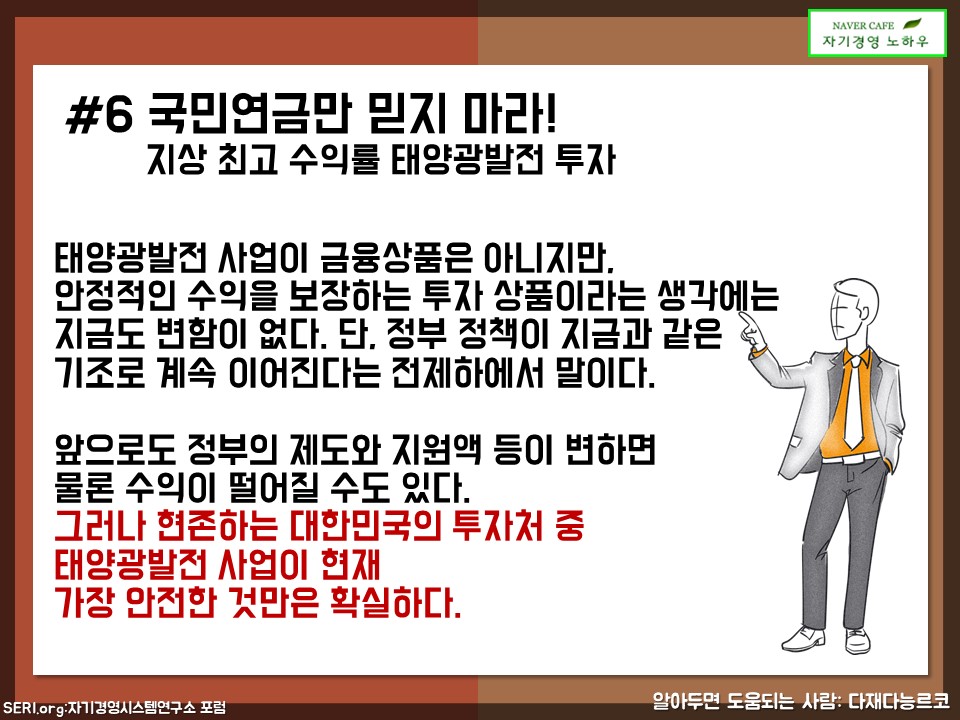 NAVER CAFE
자기경영 노하우

#6 국민연금만 믿지 마라!
지상 최고 수익률 태양광발전 투자

태양광발전 사업이 금융상품은 아니지만, 안정적인 수익을 보장하는 투자 상품이라는 생각에는 지금도 변함이 없다. 단, 정부 정책이 지금과 같은 기조로 계속 이어진다는 전제하에서 말이다.

앞으로도 정부의 제도와 지원액 등이 변하면 물론 수익이 떨어질 수도 있다.
그러나 현존하는 대한민국의 투자처 중 태양광발전 사업이 현재 가장 안전한 것만은 확실하다.

SERI.org:자기경영시스템연구소 포럼
알아두면 도움되는 사람: 다재다능르코